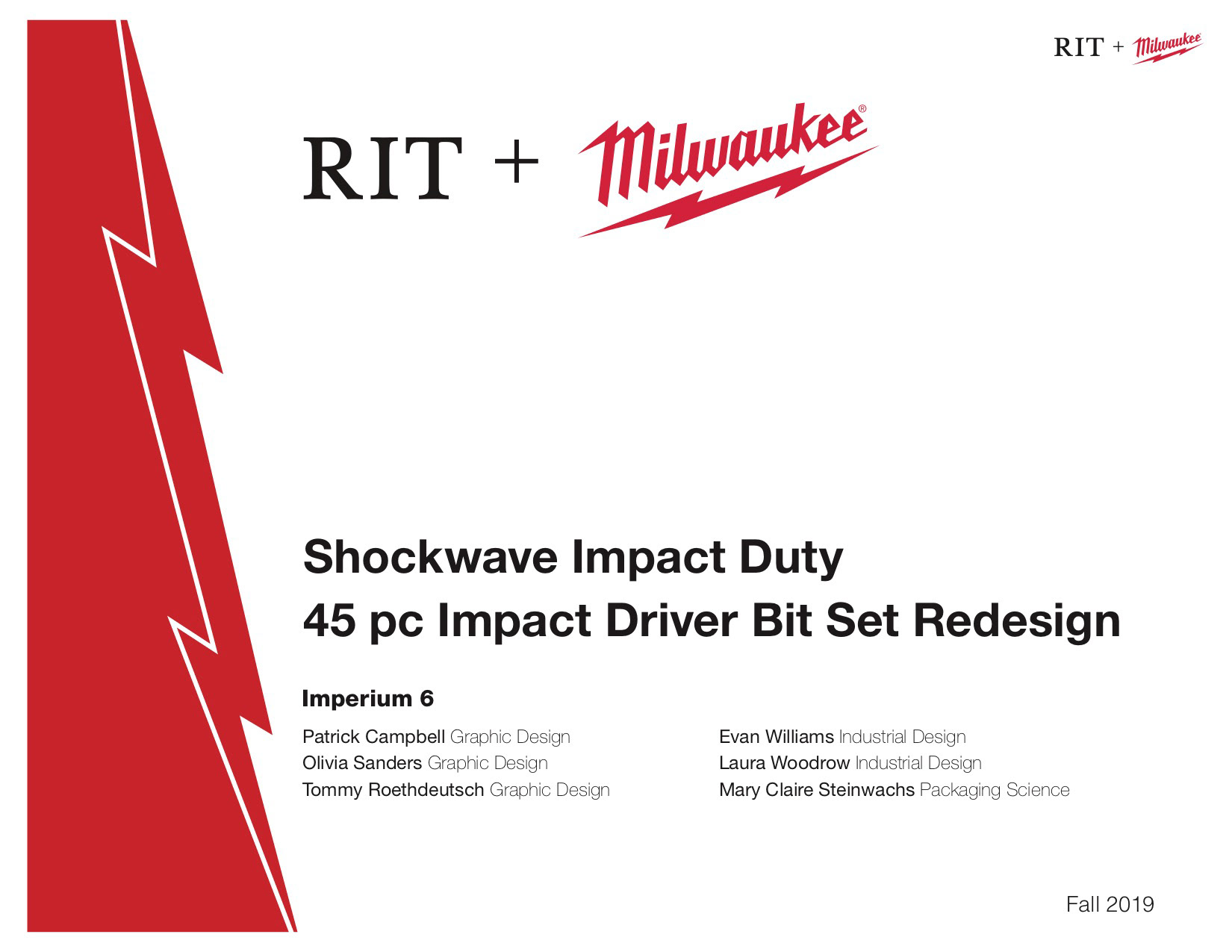 RIT + Milwaukee

RIT + Milwaukee®

Shockwave Impact Duty
45 pc Impact Driver Bit Set Redesign

Imperium 6

Patrick Campbell Graphic Design
Olivia Sanders Graphic Design
Tommy Roethdeutsch Graphic Design

Evan Williams Industrial Design
Laura Woodrow Industrial Design
Mary Claire Steinwachs Packaging Science

Fall 2019